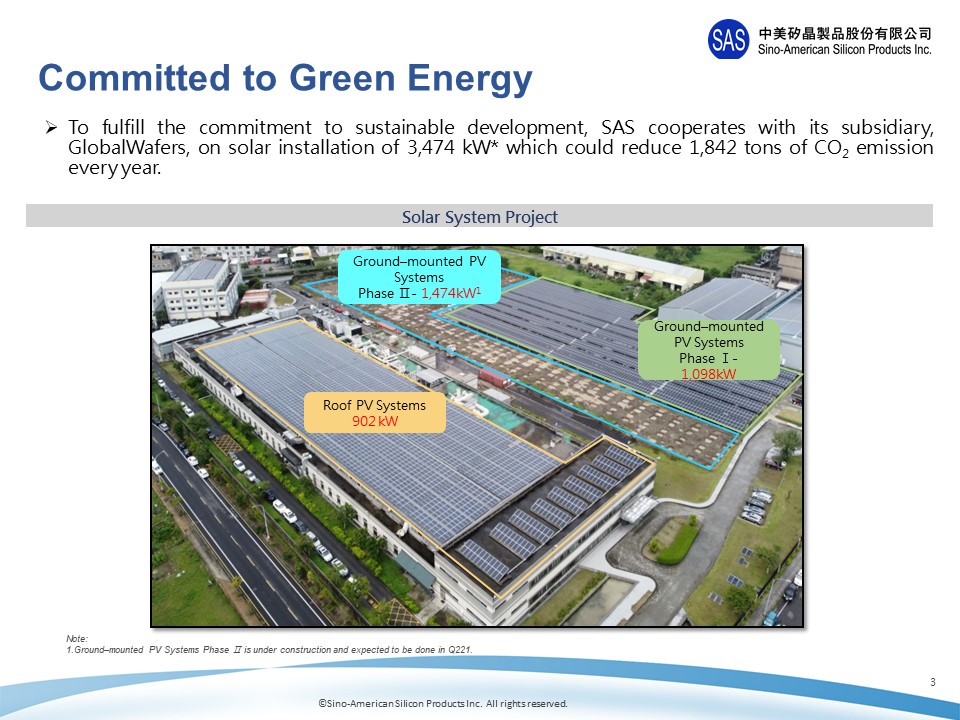 SAS 中美矽晶製品股份有限公司
Sino-American Silicon Products Inc.

Committed to Green Energy

➢ To fulfill the commitment to sustainable development, SAS cooperates with its subsidiary, GlobalWafers, on solar installation of 3,474 kW* which could reduce 1,842 tons of $CO_2$ emission every year.

Solar System Project

Ground–mounted PV Systems Phase Ⅱ - 1,474kW$^1$

Ground–mounted PV Systems Phase Ⅰ - 1,098kW

Roof PV Systems 902 kW

Note:
1.Ground–mounted PV Systems Phase Ⅱ is under construction and expected to be done in Q221.

3

©Sino-American Silicon Products Inc. All rights reserved.